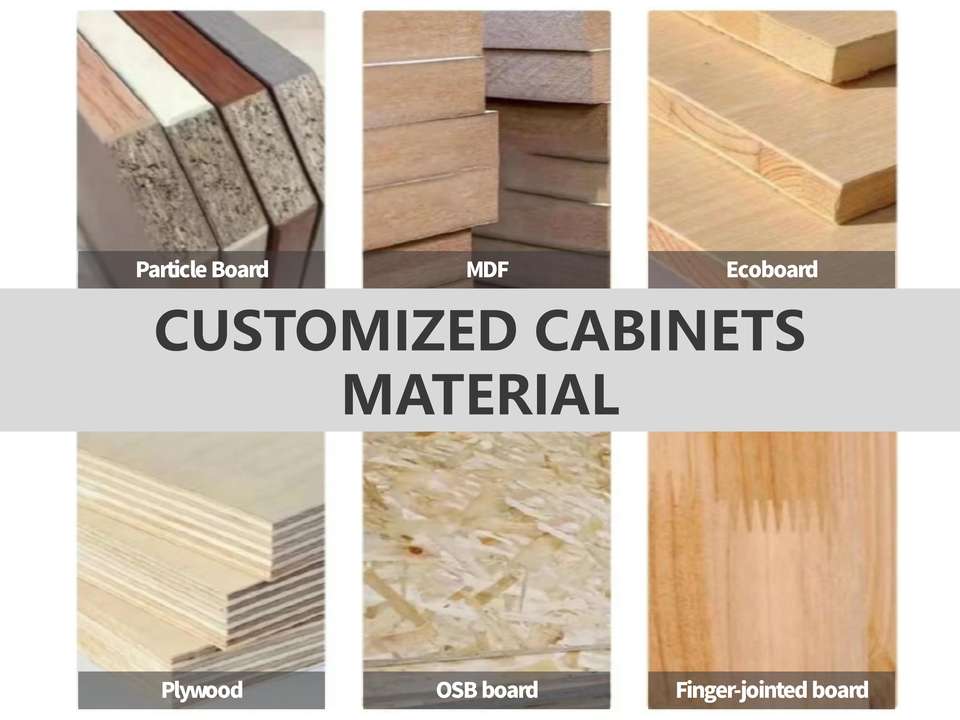 Particle Board
MDF
Ecoboard

CUSTOMIZED CABINETS MATERIAL

Plywood
OSB board
Finger-jointed board